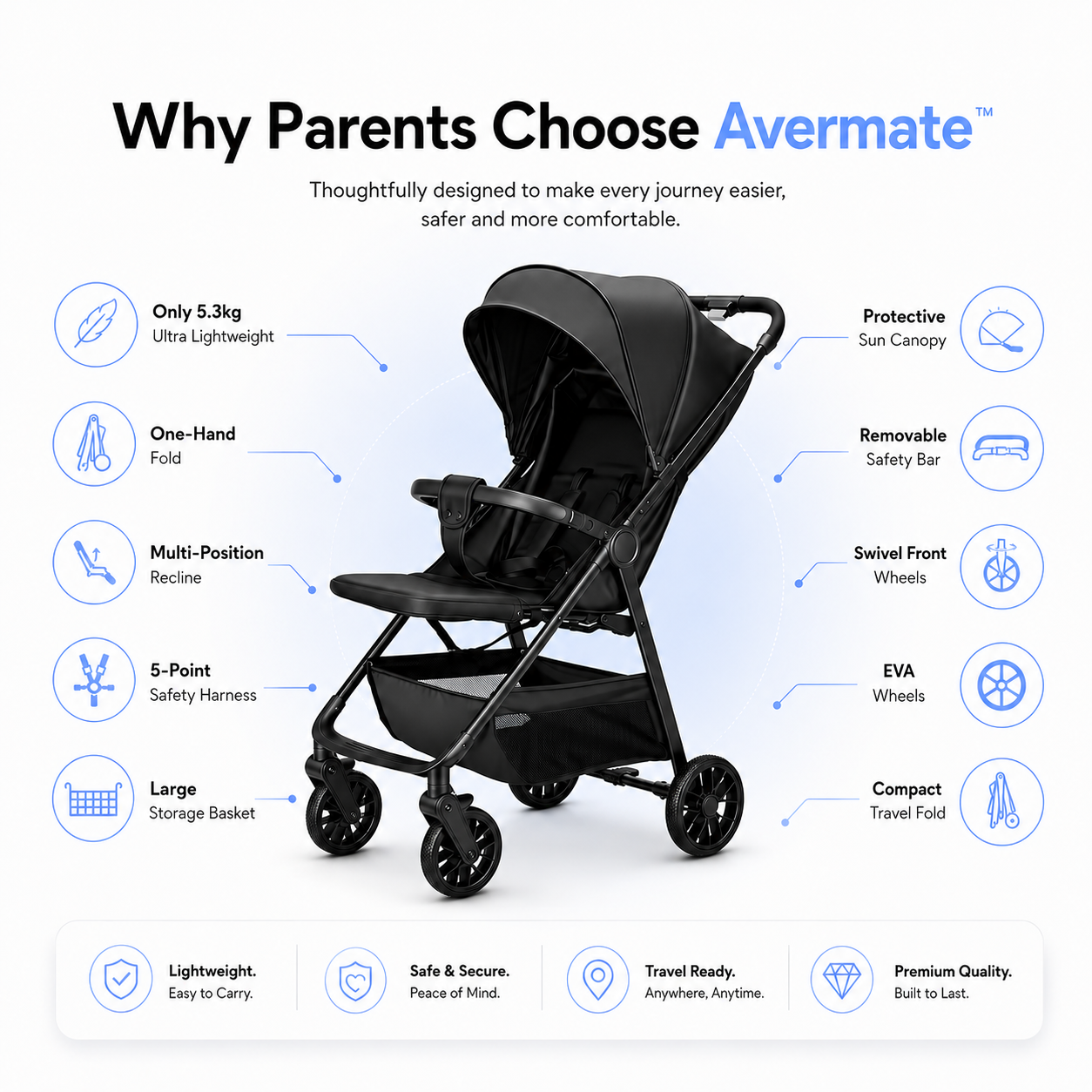 Why Parents Choose Avermate™

Thoughtfully designed to make every journey easier, safer and more comfortable.

Only 5.3kg
Ultra Lightweight

One-Hand
Fold

Multi-Position
Recline

5-Point
Safety Harness

Large
Storage Basket

Protective
Sun Canopy

Removable
Safety Bar

Swivel Front
Wheels

EVA
Wheels

Compact
Travel Fold

Lightweight.
Easy to Carry.

Safe & Secure.
Peace of Mind.

Travel Ready.
Anywhere, Anytime.

Premium Quality.
Built to Last.